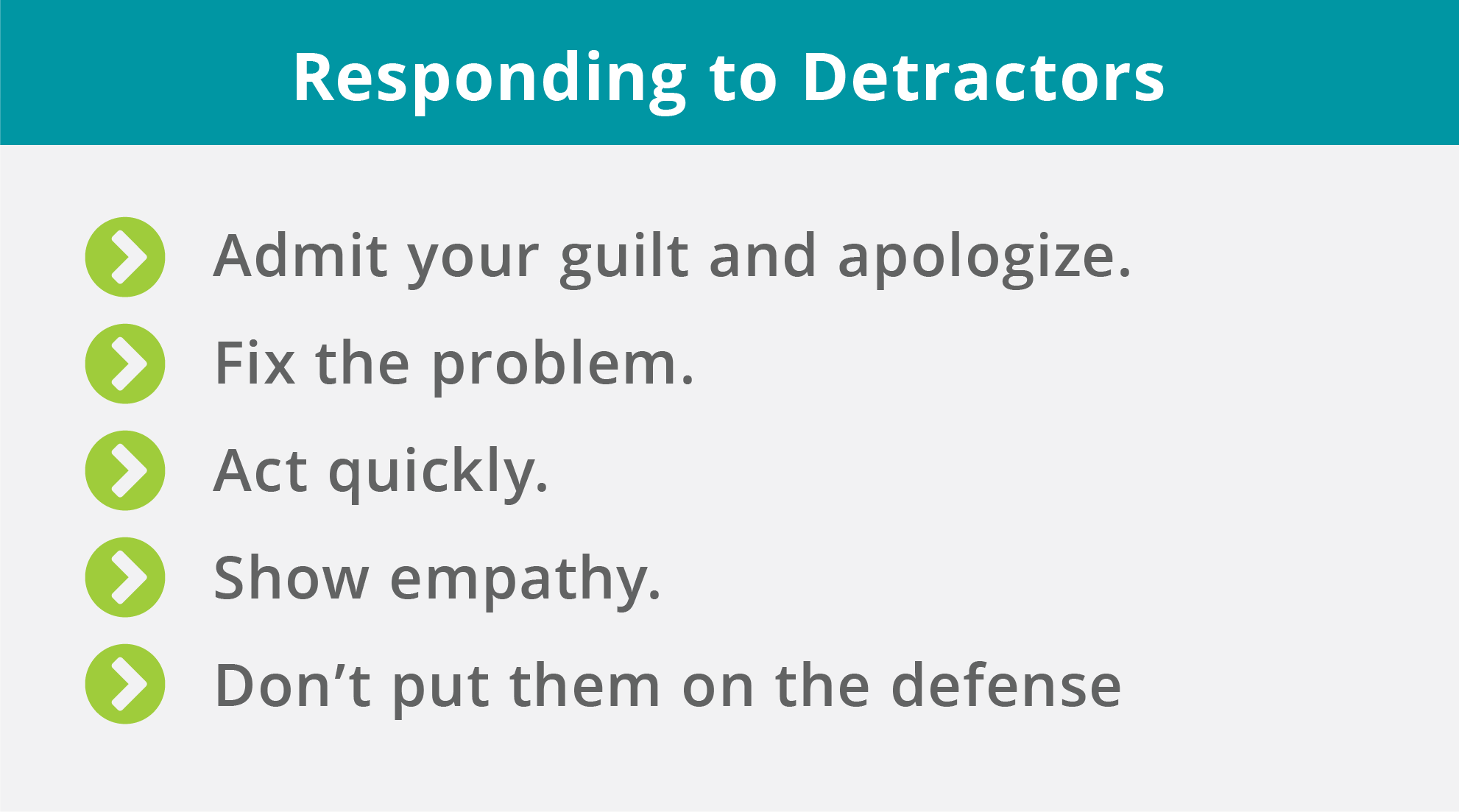 Responding to Detractors

Admit your guilt and apologize.

Fix the problem.

Act quickly.

Show empathy.

Don’t put them on the defense